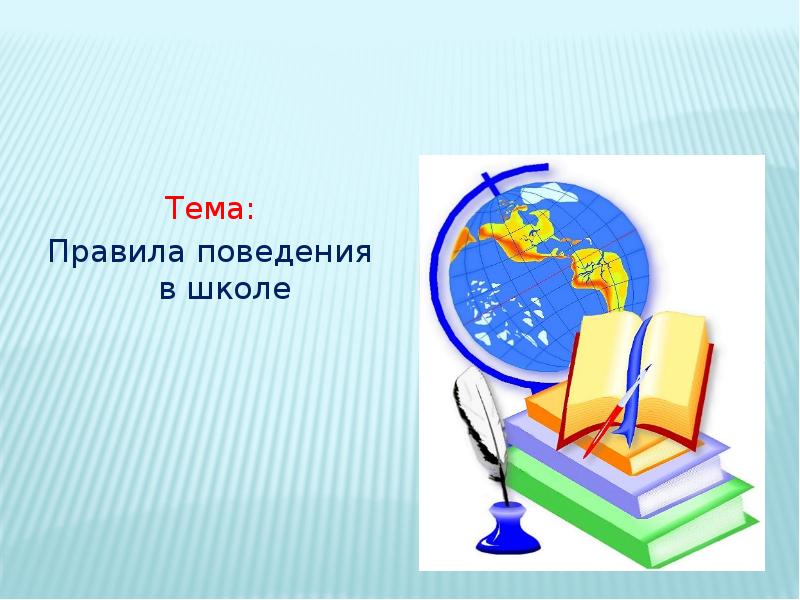 Тема:
Правила поведения в школе